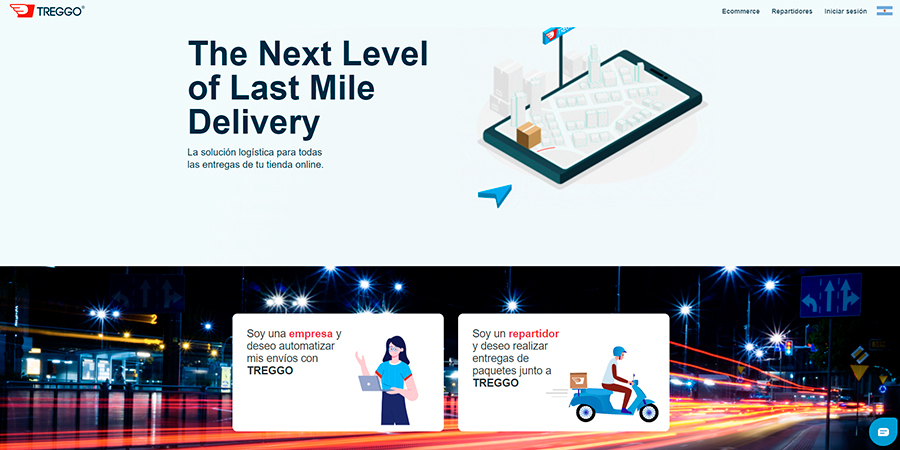 TREGGO®

Ecommerce Repartidores Iniciar sesión

The Next Level of Last Mile Delivery

La solución logística para todas las entregas de tu tienda online.

Soy una empresa y deseo automatizar mis envíos con TREGGO

Soy un repartidor y deseo realizar entregas de paquetes junto a TREGGO